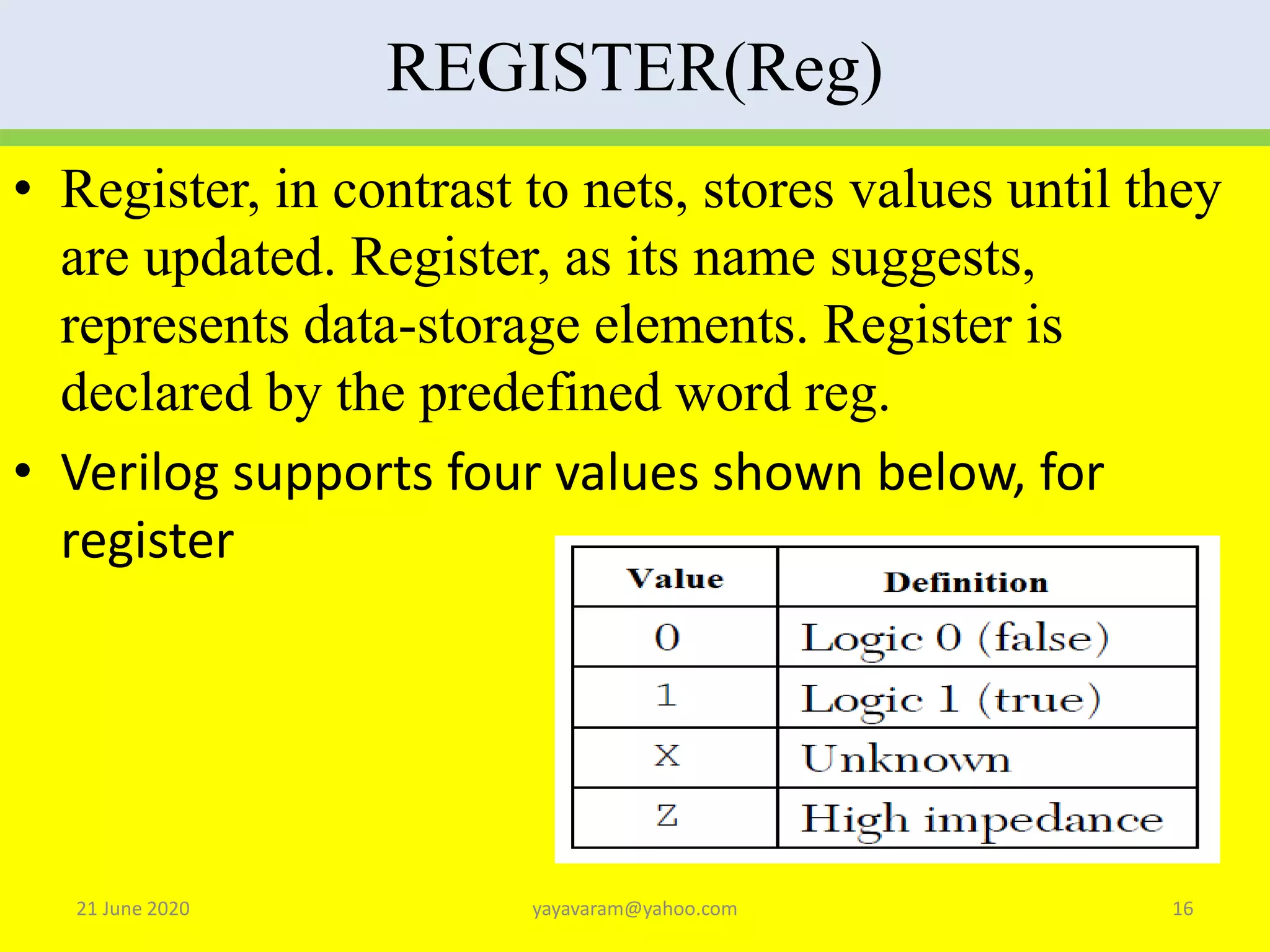 REGISTER(Reg)

• Register, in contrast to nets, stores values until they are updated. Register, as its name suggests, represents data-storage elements. Register is declared by the predefined word reg.

• Verilog supports four values shown below, for register

| Value | Definition |
|---|---|
| 0 | Logic 0 (false) |
| 1 | Logic 1 (true) |
| X | Unknown |
| Z | High impedance |

21 June 2020

yayavaram@yahoo.com

16